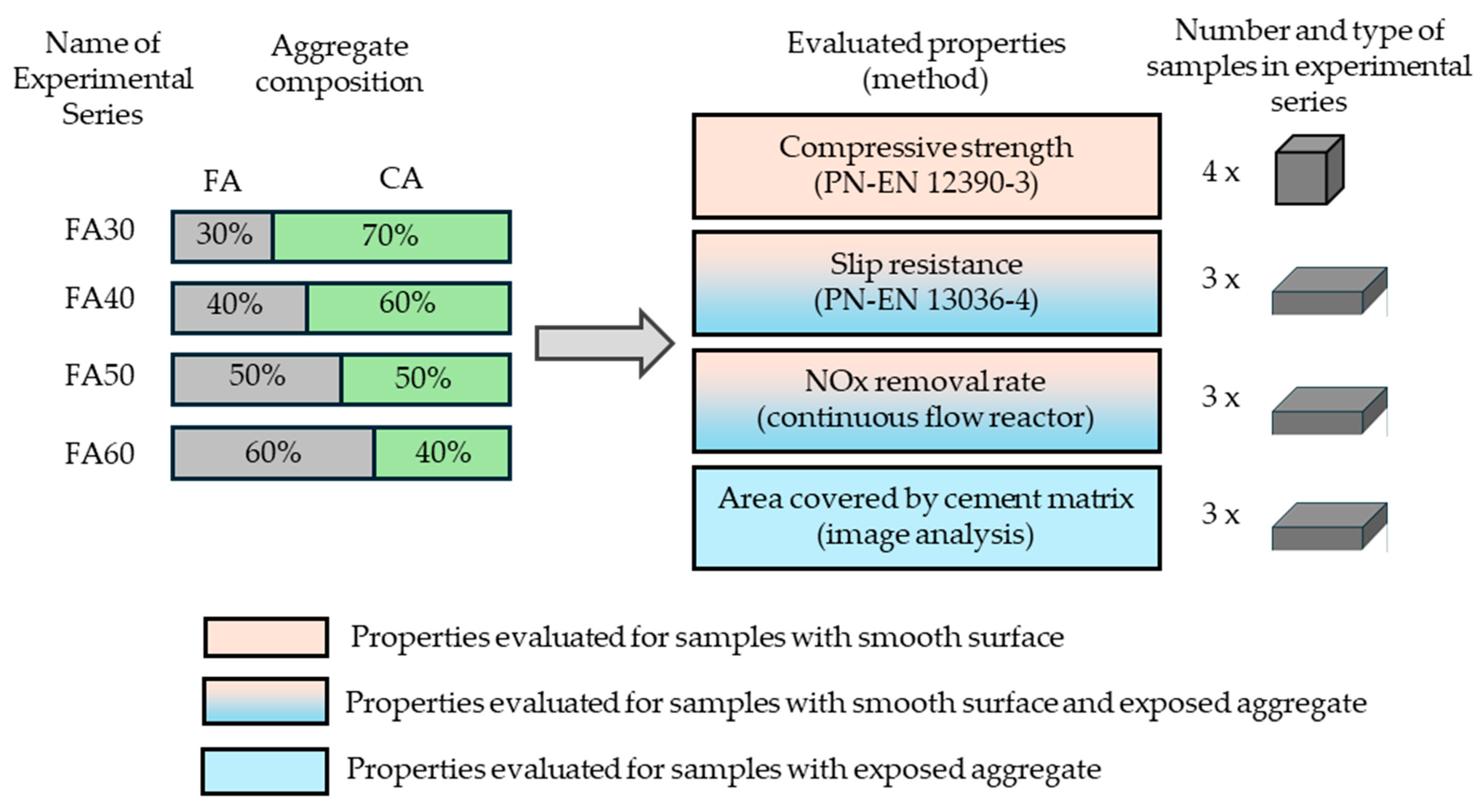 Name of Experimental Series

Aggregate composition

FA CA

FA30 30% 70%

FA40 40% 60%

FA50 50% 50%

FA60 60% 40%

Evaluated properties (method)

Number and type of samples in experimental series

Compressive strength (PN-EN 12390-3)

4 x

Slip resistance (PN-EN 13036-4)

3 x

NOx removal rate (continuous flow reactor)

3 x

Area covered by cement matrix (image analysis)

3 x

Properties evaluated for samples with smooth surface

Properties evaluated for samples with smooth surface and exposed aggregate

Properties evaluated for samples with exposed aggregate